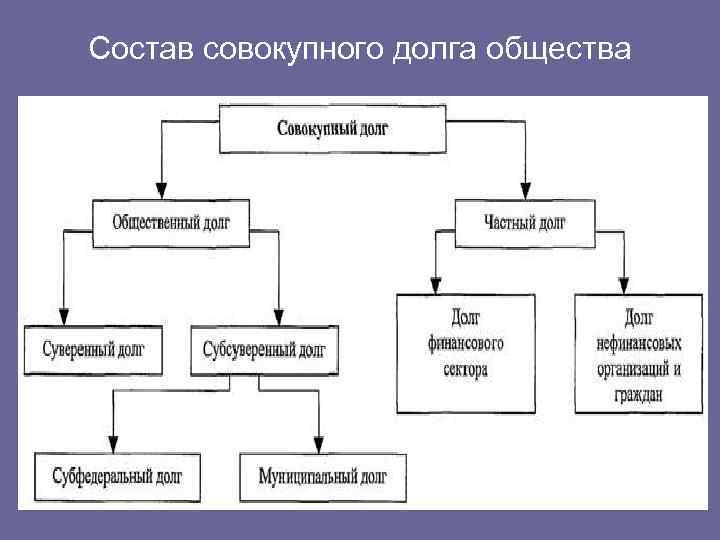 Состав совокупного долга общества

Совокупный долг

Общественный долг

Частный долг

Суверенный долг

Субсуверенный долг

Долг финансового сектора

Долг нефинансовых организаций и граждан

Субфедеральный долг

Муниципальный долг